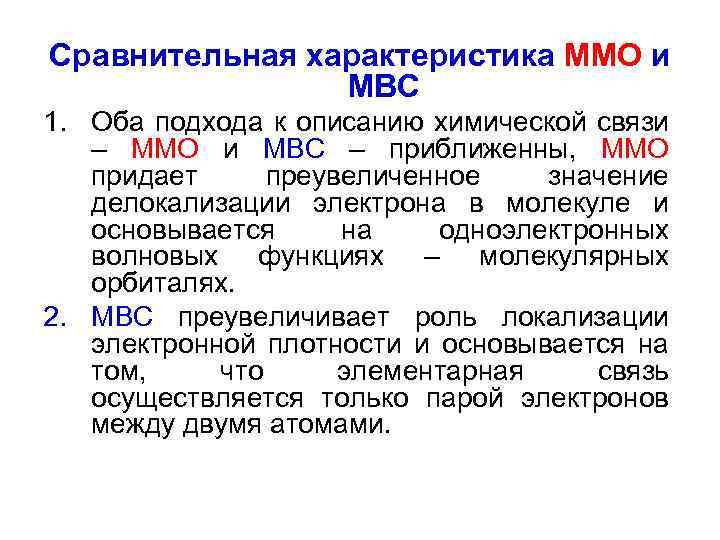 Сравнительная характеристика ММО и МВС

1. Оба подхода к описанию химической связи – ММО и МВС – приближенны, ММО придает преувеличенное значение делокализации электрона в молекуле и основывается на одноэлектронных волновых функциях – молекулярных орбиталях.

2. МВС преувеличивает роль локализации электронной плотности и основывается на том, что элементарная связь осуществляется только парой электронов между двумя атомами.